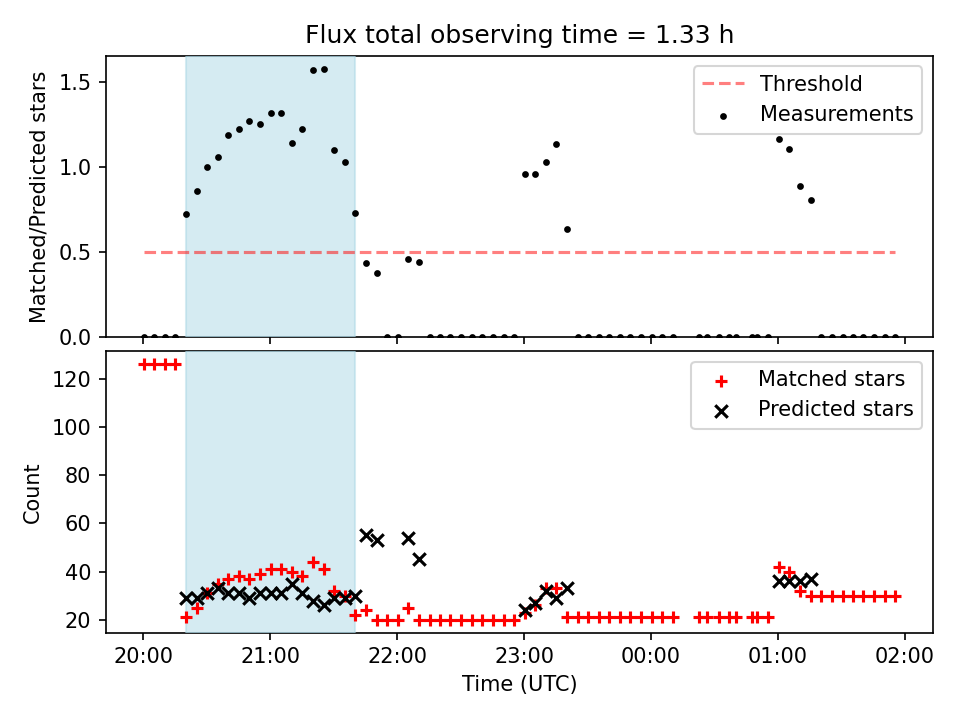 Flux total observing time = 1.33 h

Matched/Predicted stars

1.5
1.0
0.5
0.0

Threshold
Measurements

Count

120
100
80
60
40
20

Matched stars
Predicted stars

20:00 21:00 22:00 23:00 00:00 01:00 02:00
Time (UTC)